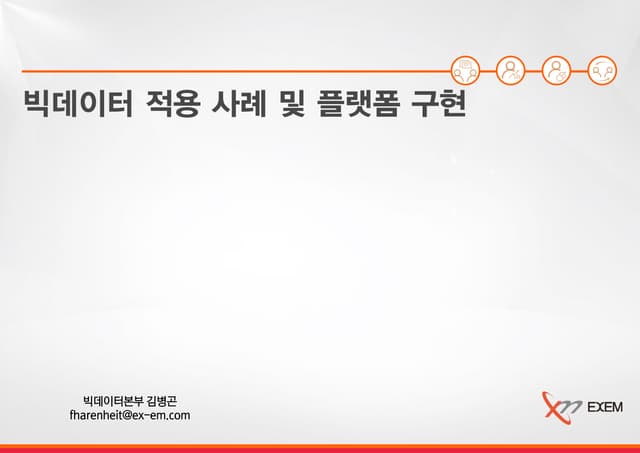 빅데이터 적용 사례 및 플랫폼 구현

빅데이터본부 김병곤
fharenheit@ex-em.com

EXEM